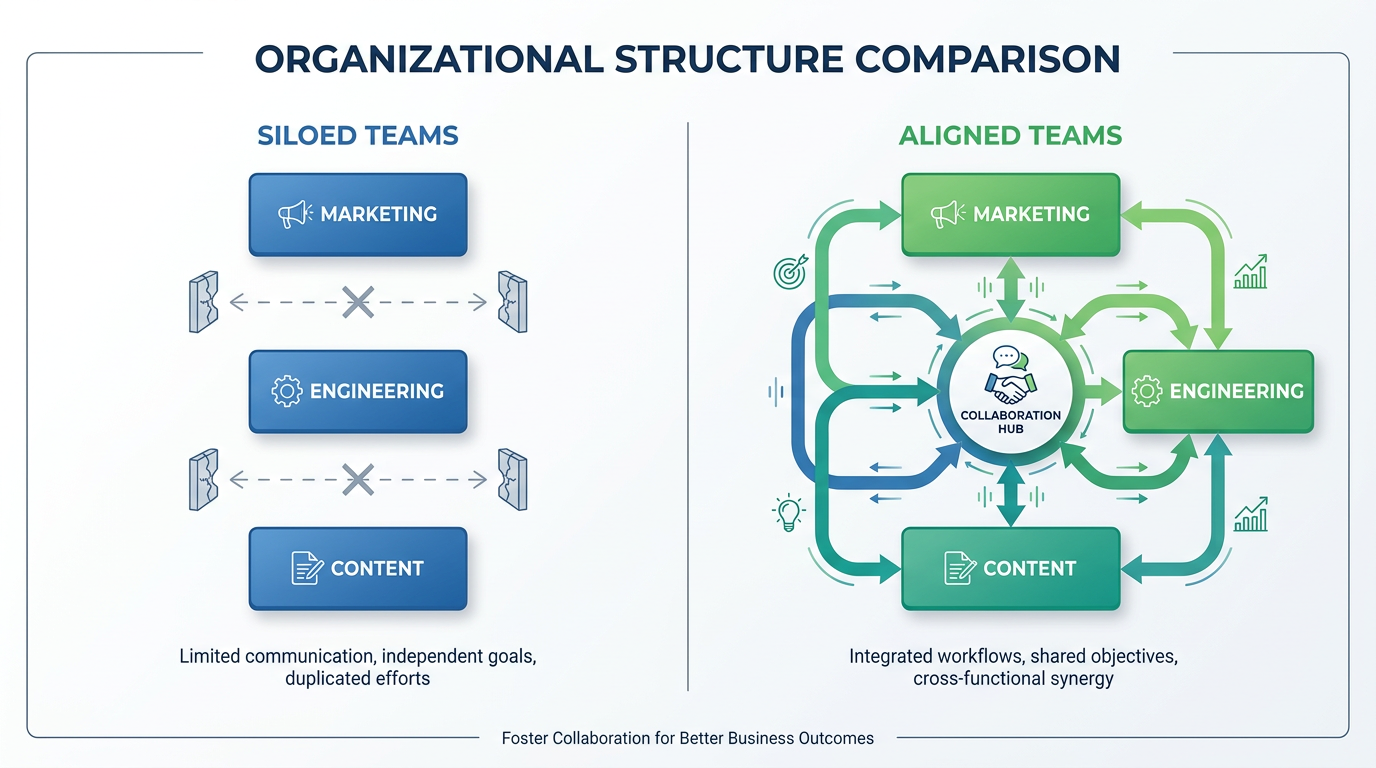 ORGANIZATIONAL STRUCTURE COMPARISON

SILOED TEAMS

MARKETING

ENGINEERING

CONTENT

Limited communication, independent goals, duplicated efforts

ALIGNED TEAMS

MARKETING

COLLABORATION HUB

ENGINEERING

CONTENT

Integrated workflows, shared objectives, cross-functional synergy

Foster Collaboration for Better Business Outcomes